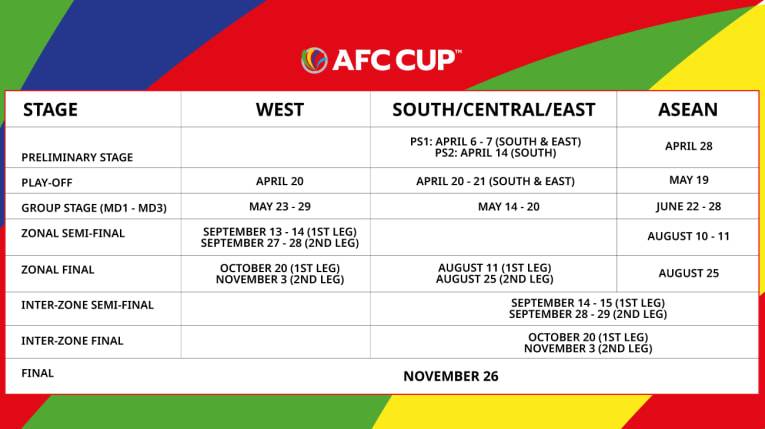 AFC CUP™

| STAGE | WEST | SOUTH/CENTRAL/EAST | ASEAN |
|---|---|---|---|
| PRELIMINARY STAGE | | PS1: APRIL 6 - 7 (SOUTH & EAST) PS2: APRIL 14 (SOUTH) | APRIL 28 |
| PLAY-OFF | APRIL 20 | APRIL 20 - 21 (SOUTH & EAST) | MAY 19 |
| GROUP STAGE (MD1 - MD3) | MAY 23 - 29 | MAY 14 - 20 | JUNE 22 - 28 |
| ZONAL SEMI-FINAL | SEPTEMBER 13 - 14 (1ST LEG) SEPTEMBER 27 - 28 (2ND LEG) | | AUGUST 10 - 11 |
| ZONAL FINAL | OCTOBER 20 (1ST LEG) NOVEMBER 3 (2ND LEG) | AUGUST 11 (1ST LEG) AUGUST 25 (2ND LEG) | AUGUST 25 |
| INTER-ZONE SEMI-FINAL | | SEPTEMBER 14 - 15 (1ST LEG) SEPTEMBER 28 - 29 (2ND LEG) | |
| INTER-ZONE FINAL | | OCTOBER 20 (1ST LEG) NOVEMBER 3 (2ND LEG) | |
| FINAL | NOVEMBER 26 | | |